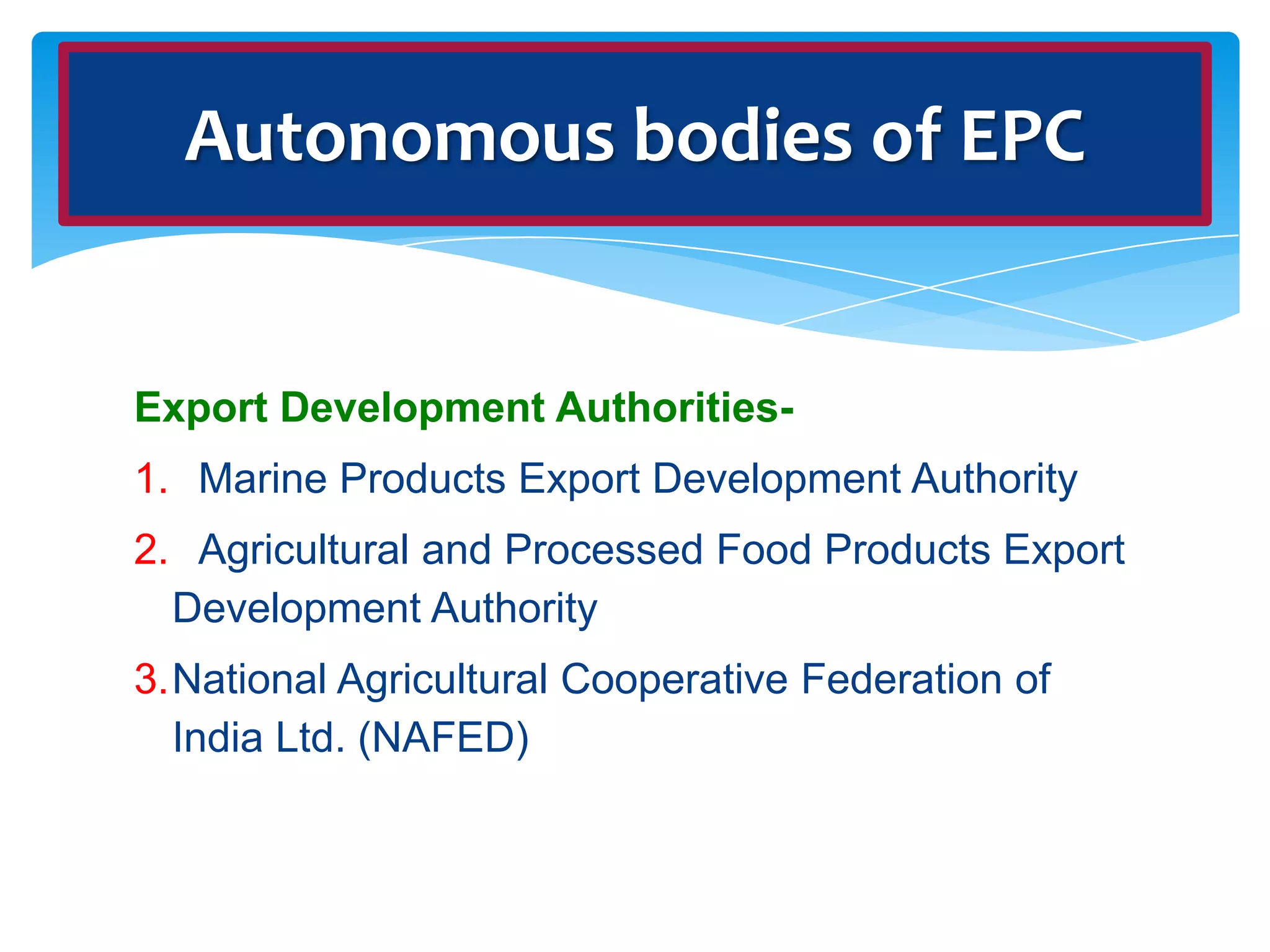 Autonomous bodies of EPC

Export Development Authorities-

1. Marine Products Export Development Authority

2. Agricultural and Processed Food Products Export Development Authority

3. National Agricultural Cooperative Federation of India Ltd. (NAFED)